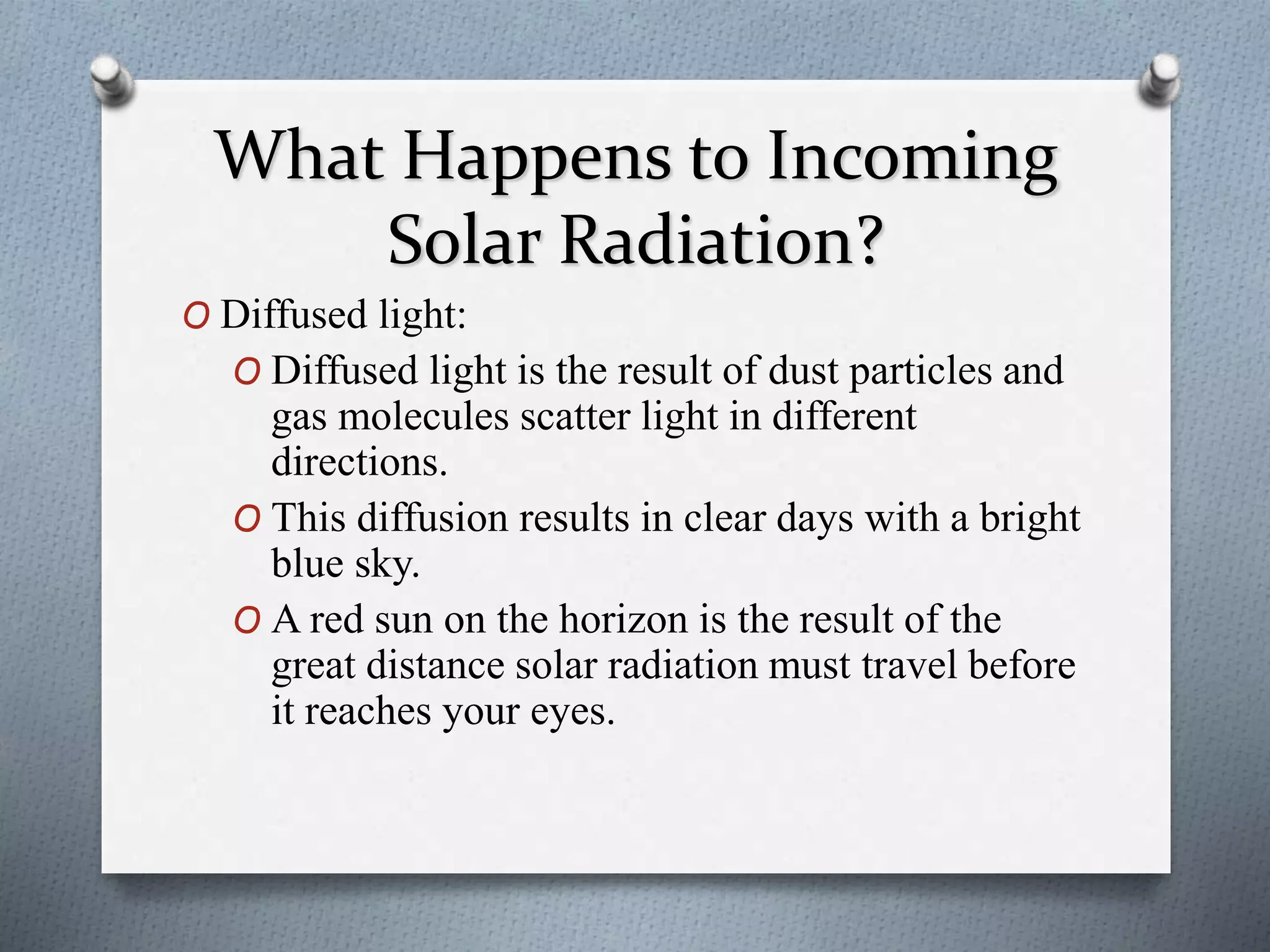 What Happens to Incoming Solar Radiation?

O Diffused light:

O Diffused light is the result of dust particles and gas molecules scatter light in different directions.

O This diffusion results in clear days with a bright blue sky.

O A red sun on the horizon is the result of the great distance solar radiation must travel before it reaches your eyes.